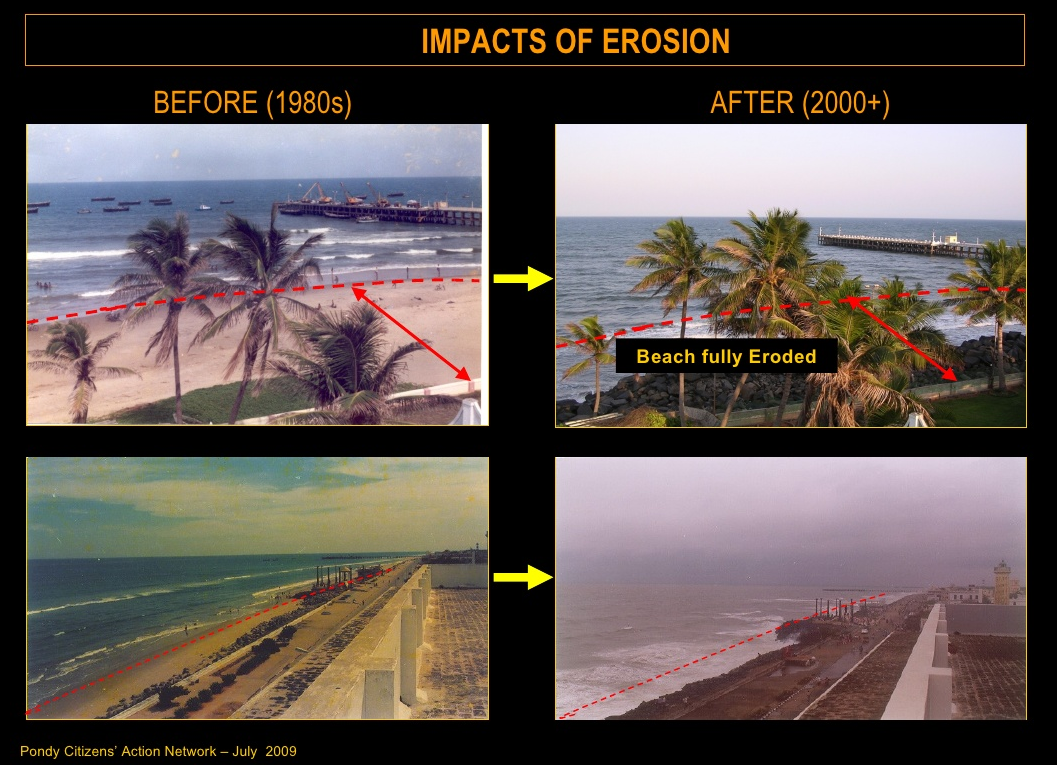 IMPACTS OF EROSION

BEFORE (1980s)

AFTER (2000+)

Beach fully Eroded

Pondy Citizens' Action Network – July 2009